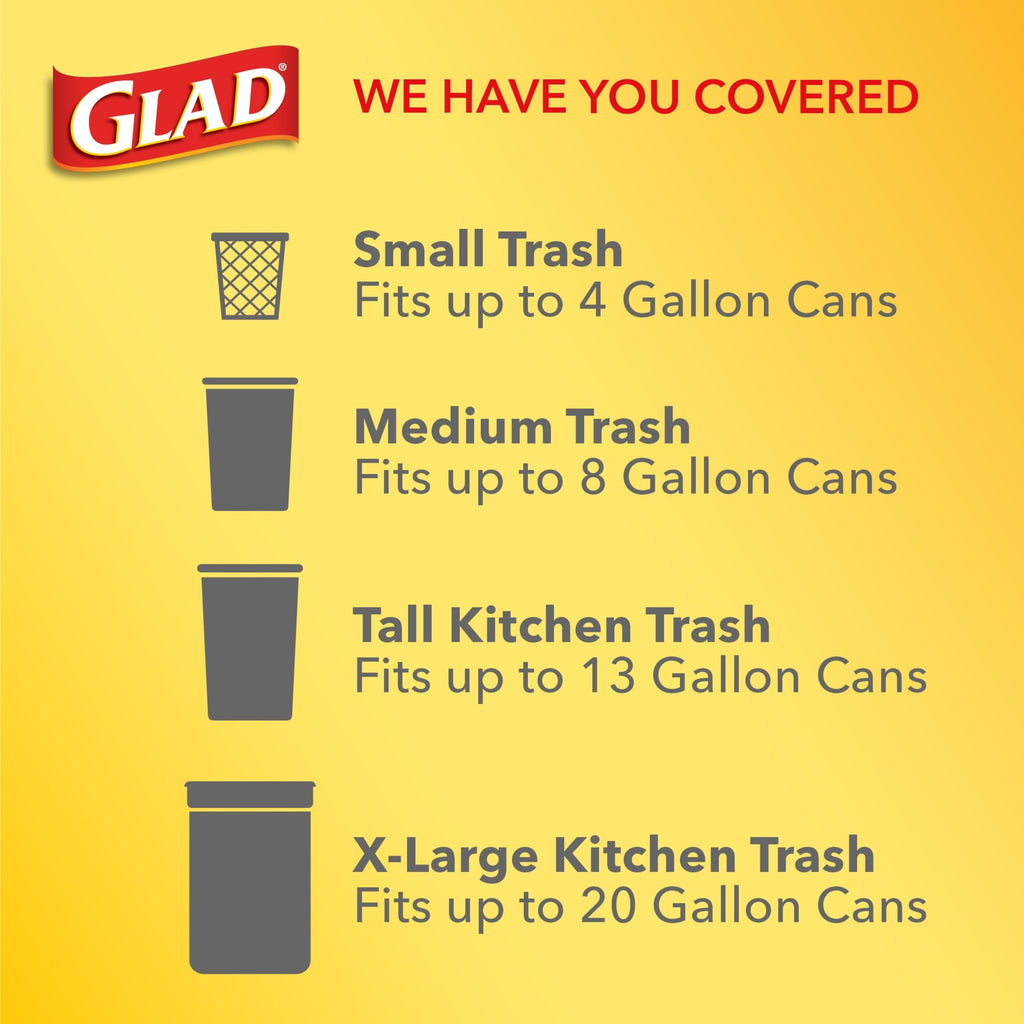 GLAD®

WE HAVE YOU COVERED

Small Trash
Fits up to 4 Gallon Cans

Medium Trash
Fits up to 8 Gallon Cans

Tall Kitchen Trash
Fits up to 13 Gallon Cans

X-Large Kitchen Trash
Fits up to 20 Gallon Cans